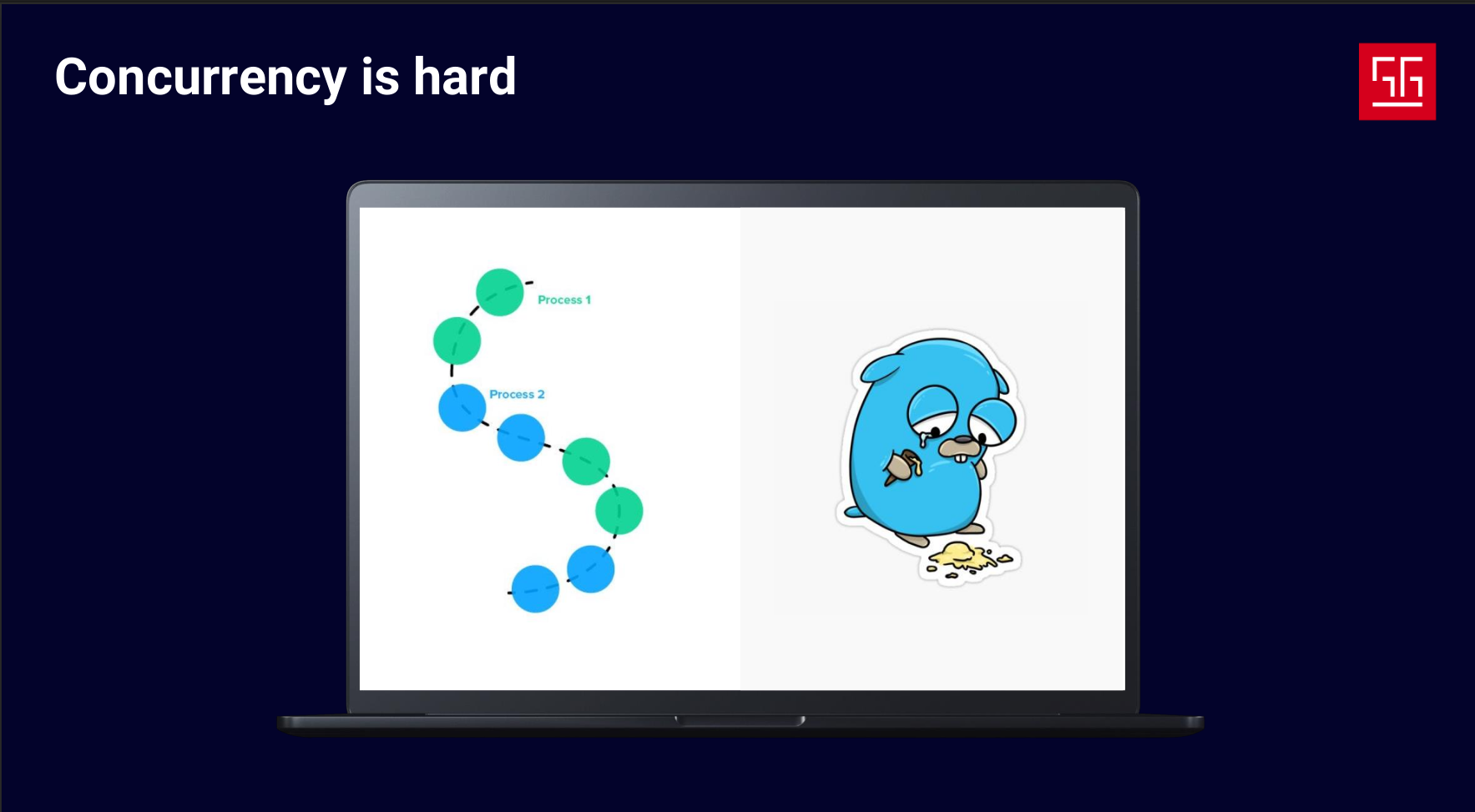 Concurrency is hard

Process 1

Process 2